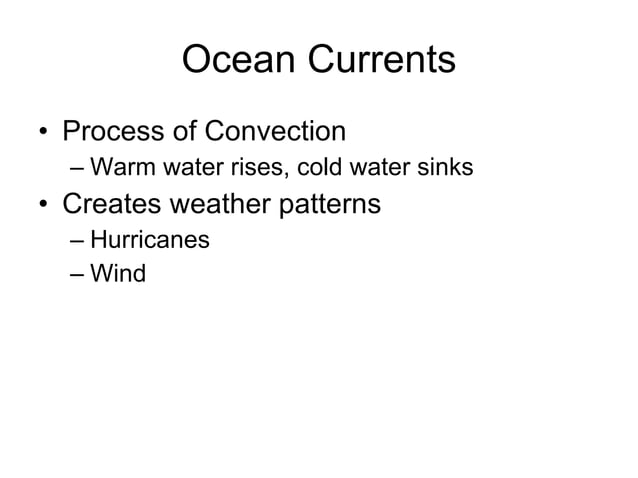 Ocean Currents

• Process of Convection
  – Warm water rises, cold water sinks
• Creates weather patterns
  – Hurricanes
  – Wind